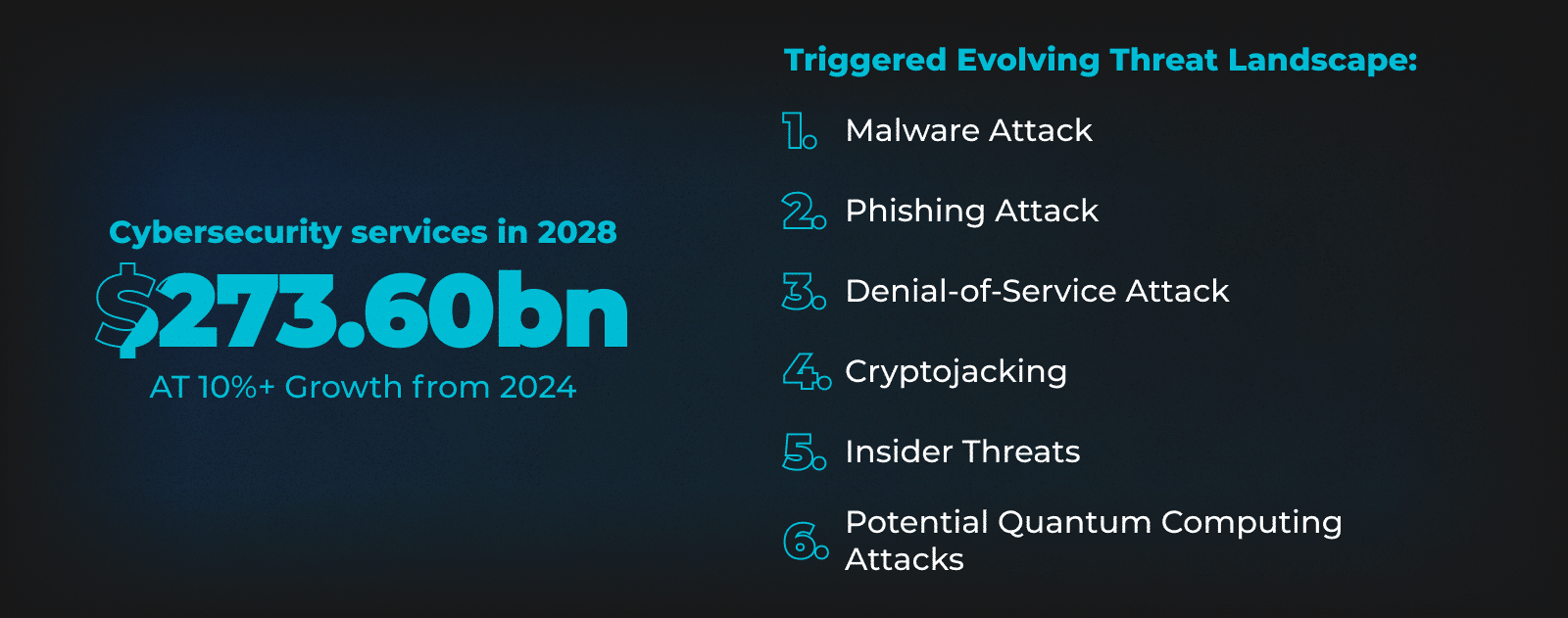 Cybersecurity services in 2028
$273.60bn
AT 10%+ Growth from 2024

Triggered Evolving Threat Landscape:

1. Malware Attack
2. Phishing Attack
3. Denial-of-Service Attack
4. Cryptojacking
5. Insider Threats
6. Potential Quantum Computing Attacks